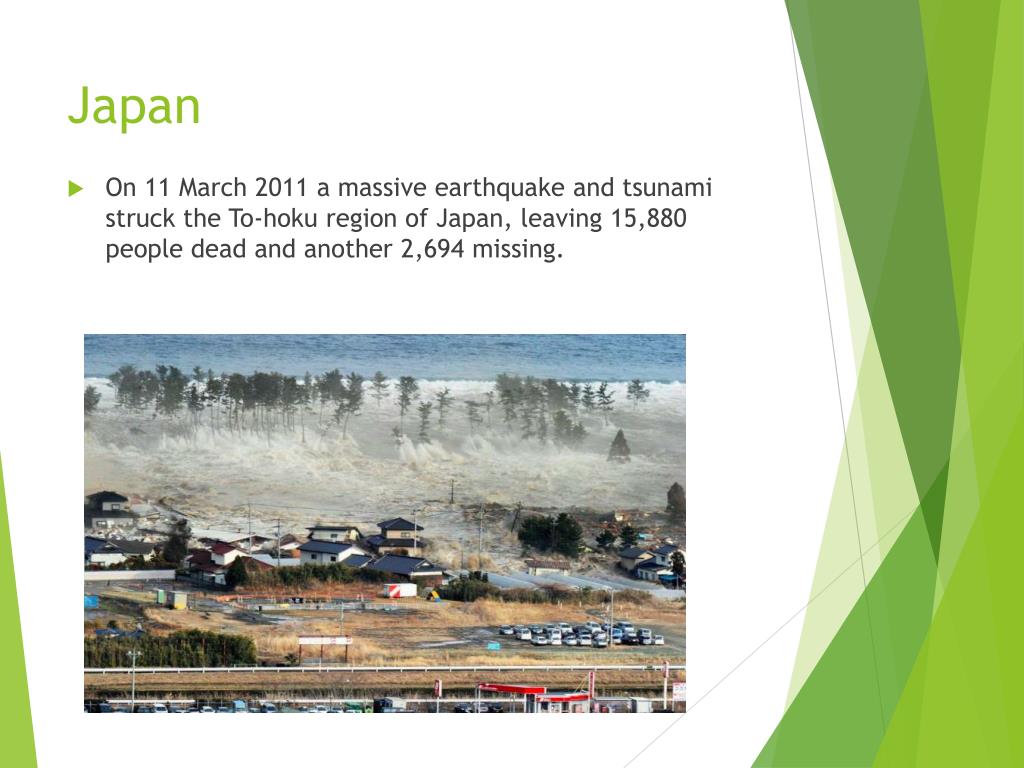 Japan

On 11 March 2011 a massive earthquake and tsunami struck the To-hoku region of Japan, leaving 15,880 people dead and another 2,694 missing.